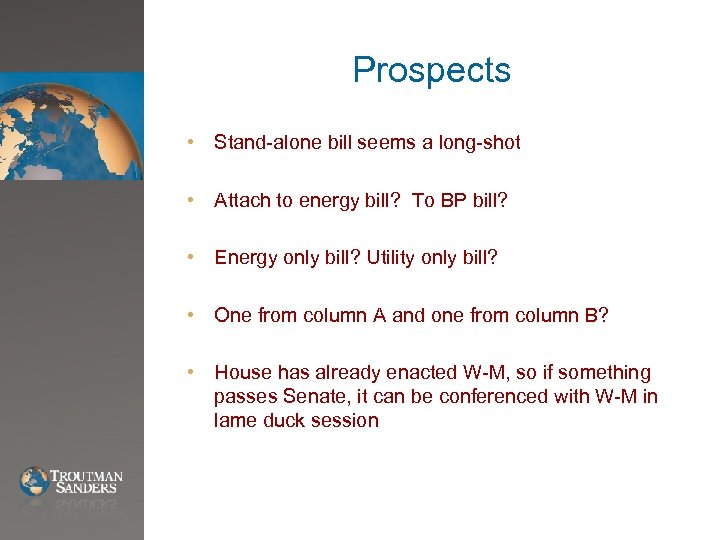 Prospects

• Stand-alone bill seems a long-shot

• Attach to energy bill? To BP bill?

• Energy only bill? Utility only bill?

• One from column A and one from column B?

• House has already enacted W-M, so if something passes Senate, it can be conferenced with W-M in lame duck session

TROUTMAN SANDERS